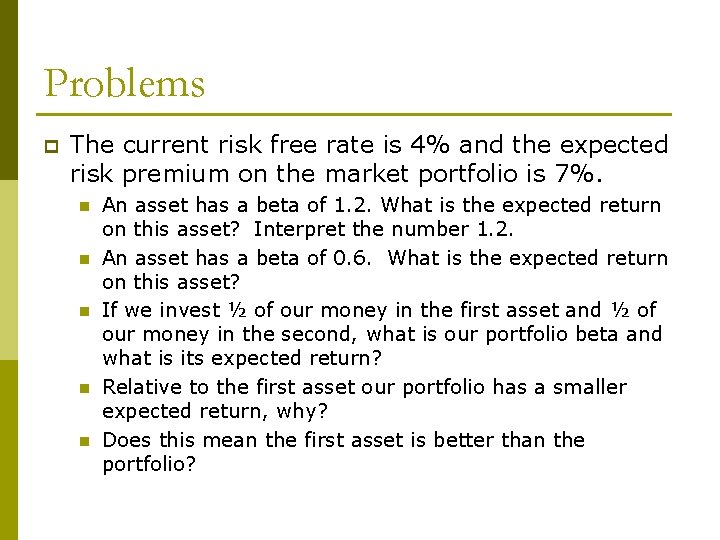 Problems

The current risk free rate is 4% and the expected risk premium on the market portfolio is 7%.

An asset has a beta of 1.2. What is the expected return on this asset? Interpret the number 1.2.

An asset has a beta of 0.6. What is the expected return on this asset?

If we invest ½ of our money in the first asset and ½ of our money in the second, what is our portfolio beta and what is its expected return?

Relative to the first asset our portfolio has a smaller expected return, why?

Does this mean the first asset is better than the portfolio?